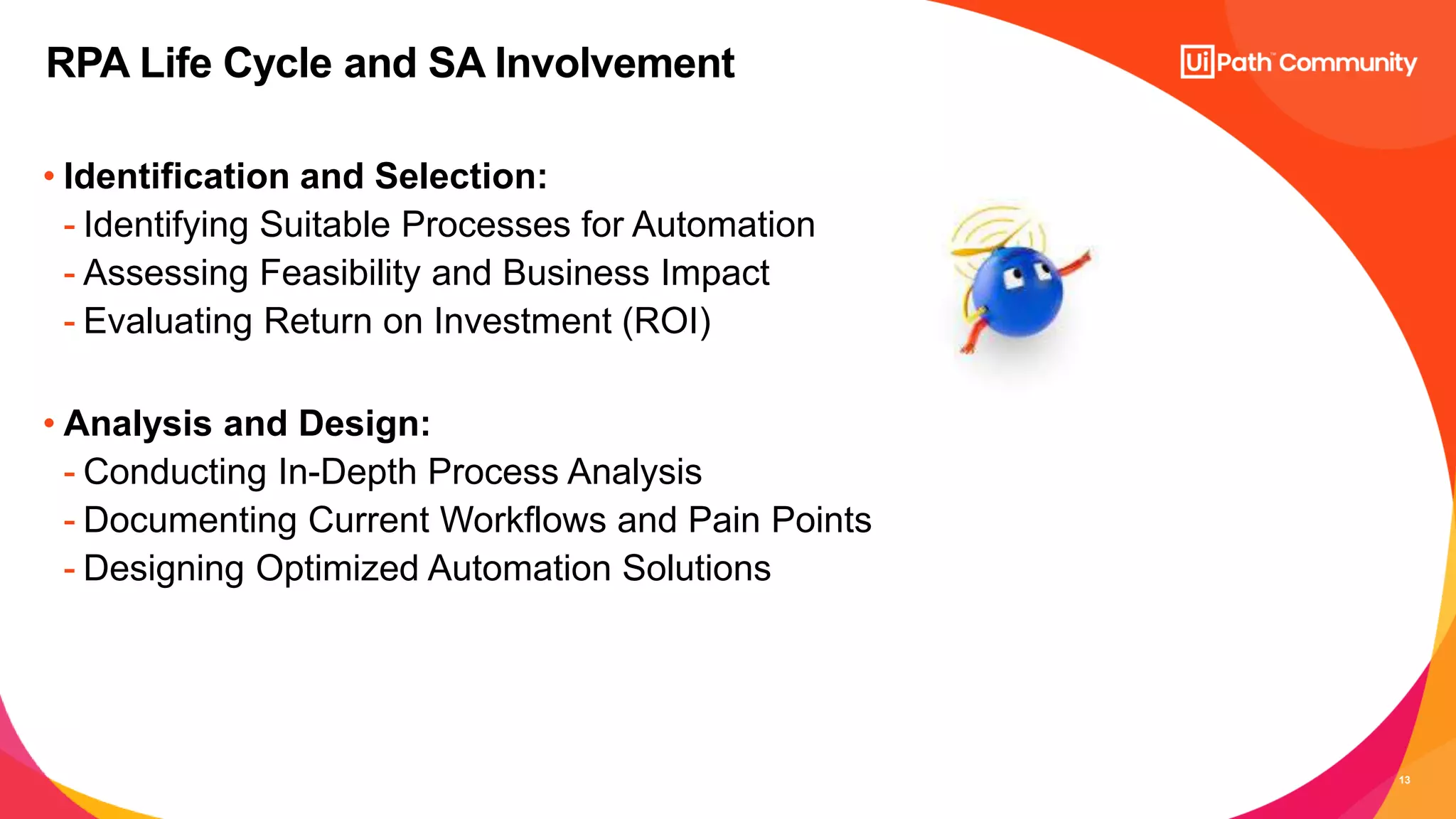 RPA Life Cycle and SA Involvement

UiPath™ Community

• Identification and Selection:
- Identifying Suitable Processes for Automation
- Assessing Feasibility and Business Impact
- Evaluating Return on Investment (ROI)

• Analysis and Design:
- Conducting In-Depth Process Analysis
- Documenting Current Workflows and Pain Points
- Designing Optimized Automation Solutions

13